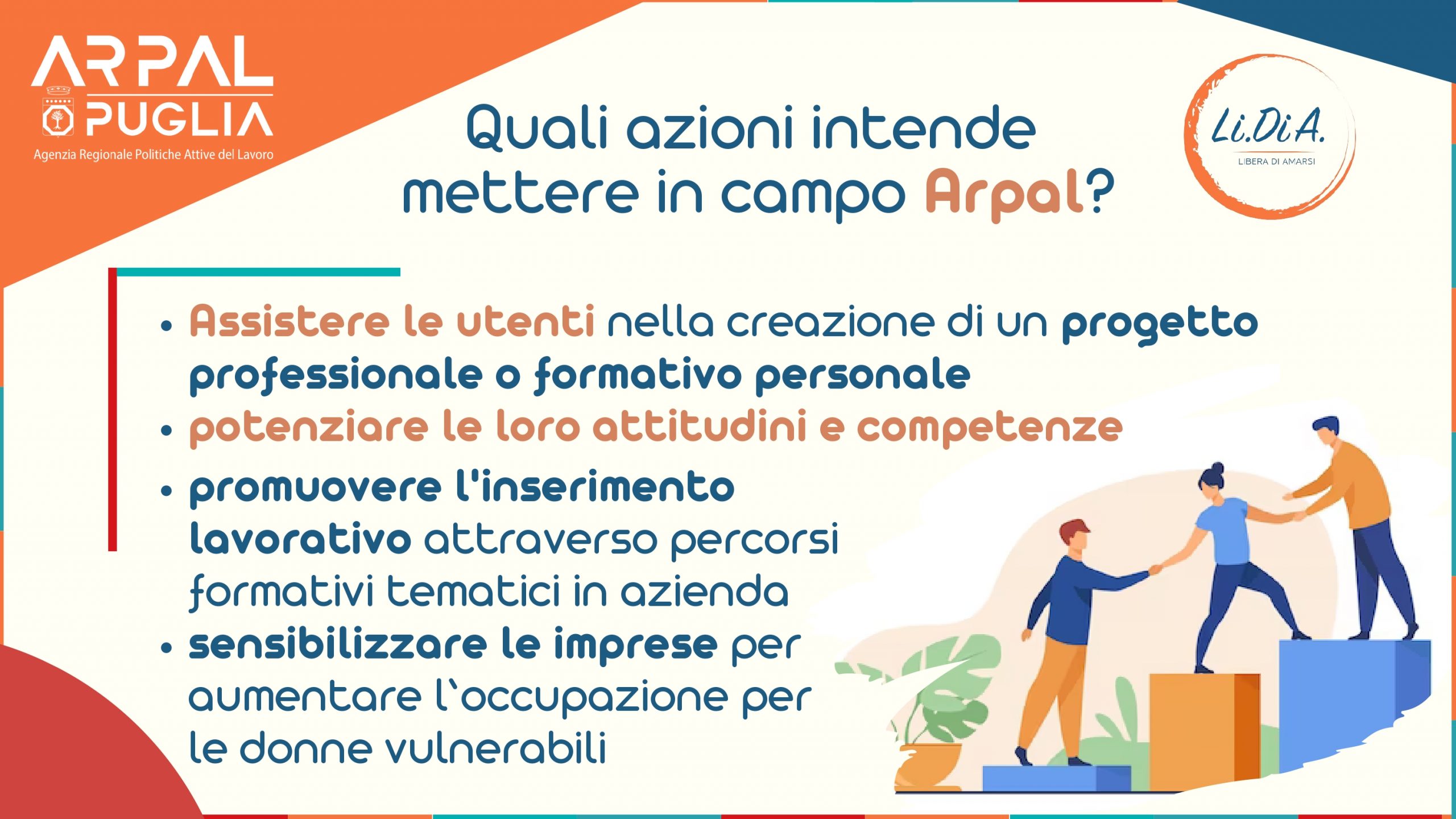 ARPAL PUGLIA
Agenzia Regionale Politiche Attive del Lavoro

Quali azioni intende mettere in campo Arpal?

Li.Di.A.
LIBERA DI AMARSI

• Assistere le utenti nella creazione di un progetto professionale o formativo personale
• potenziare le loro attitudini e competenze
• promuovere l'inserimento lavorativo attraverso percorsi formativi tematici in azienda
• sensibilizzare le imprese per aumentare l`occupazione per le donne vulnerabili